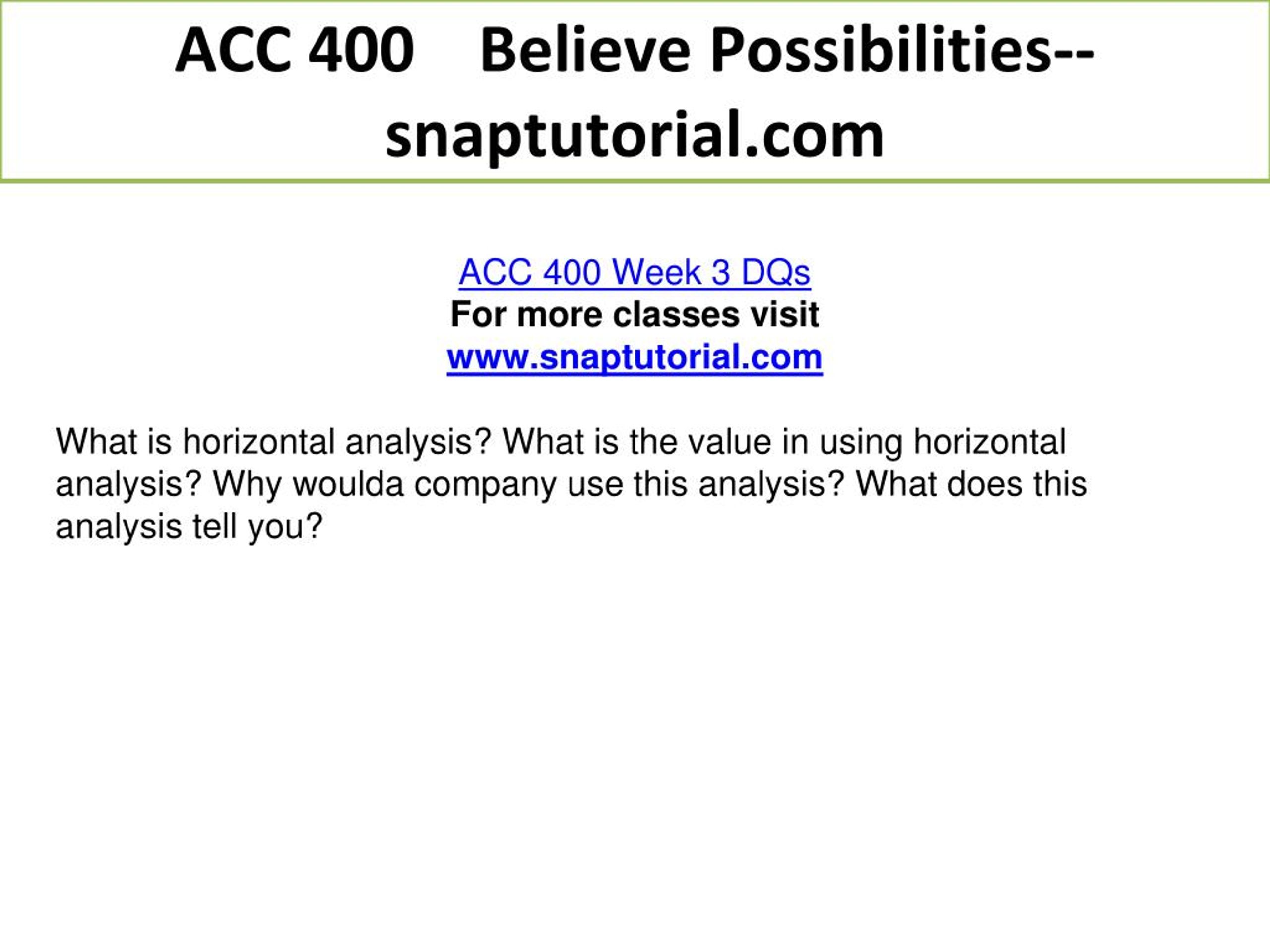 ACC 400 Believe Possibilities--snaptutorial.com

ACC 400 Week 3 DQs
For more classes visit
www.snaptutorial.com

What is horizontal analysis? What is the value in using horizontal analysis? Why woulda company use this analysis? What does this analysis tell you?